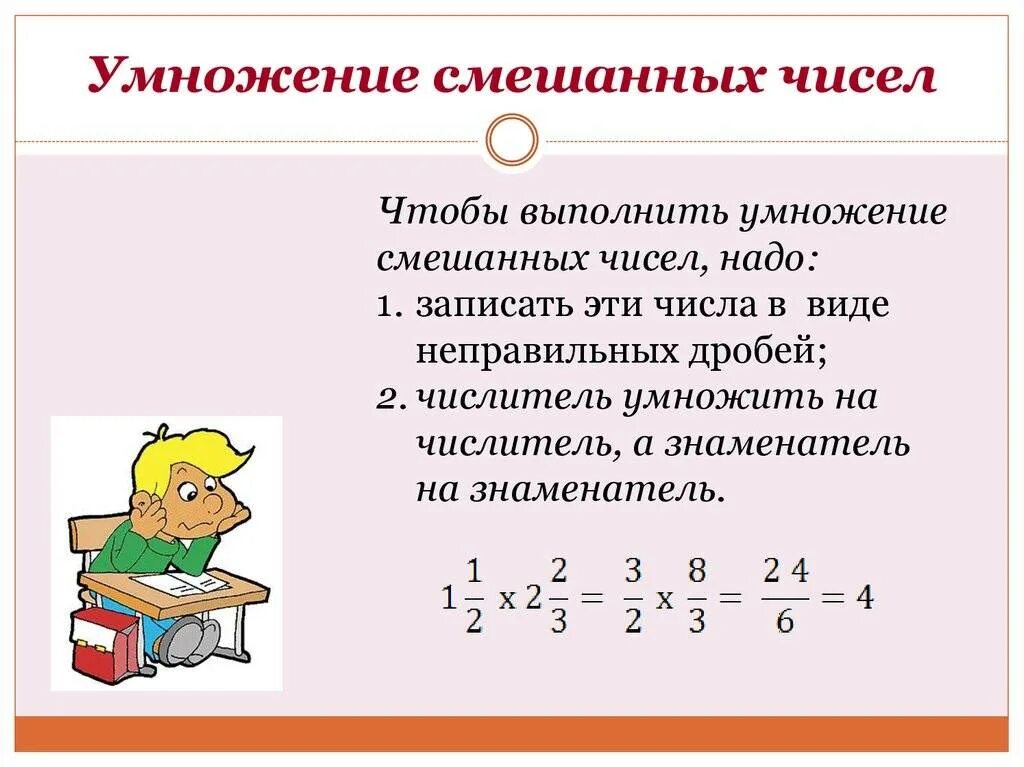 Умножение смешанных чисел

Чтобы выполнить умножение смешанных чисел, надо:
1. записать эти числа в виде неправильных дробей;
2. числитель умножить на числитель, а знаменатель на знаменатель.

$1\frac{1}{2} \times 2\frac{2}{3} = \frac{3}{2} \times \frac{8}{3} = \frac{24}{6} = 4$